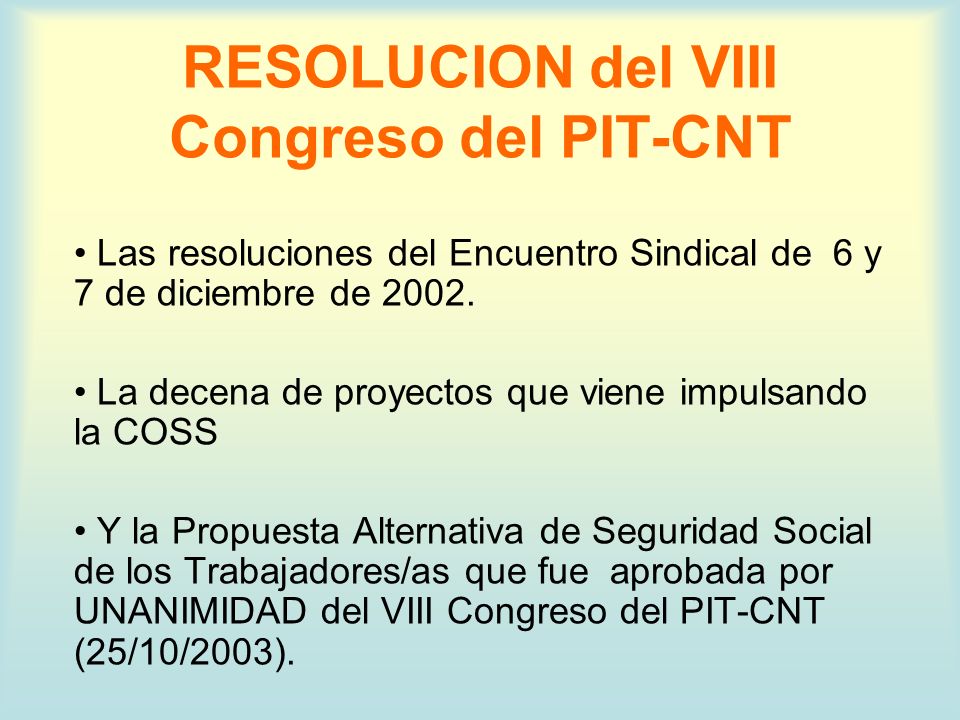 RESOLUCION del VIII Congreso del PIT-CNT

• Las resoluciones del Encuentro Sindical de 6 y 7 de diciembre de 2002.

• La decena de proyectos que viene impulsando la COSS

• Y la Propuesta Alternativa de Seguridad Social de los Trabajadores/as que fue aprobada por UNANIMIDAD del VIII Congreso del PIT-CNT (25/10/2003).